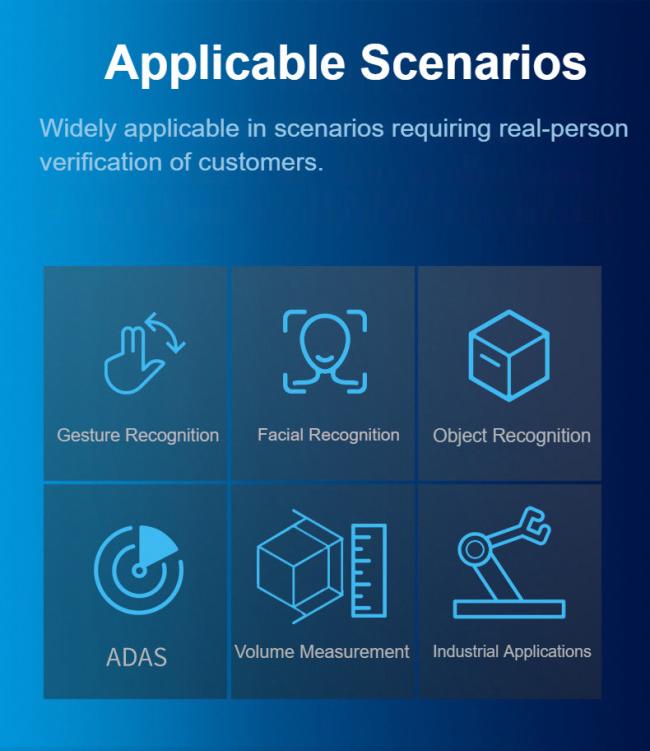 Applicable Scenarios

Widely applicable in scenarios requiring real-person verification of customers.

Gesture Recognition

Facial Recognition

Object Recognition

ADAS

Volume Measurement

Industrial Applications